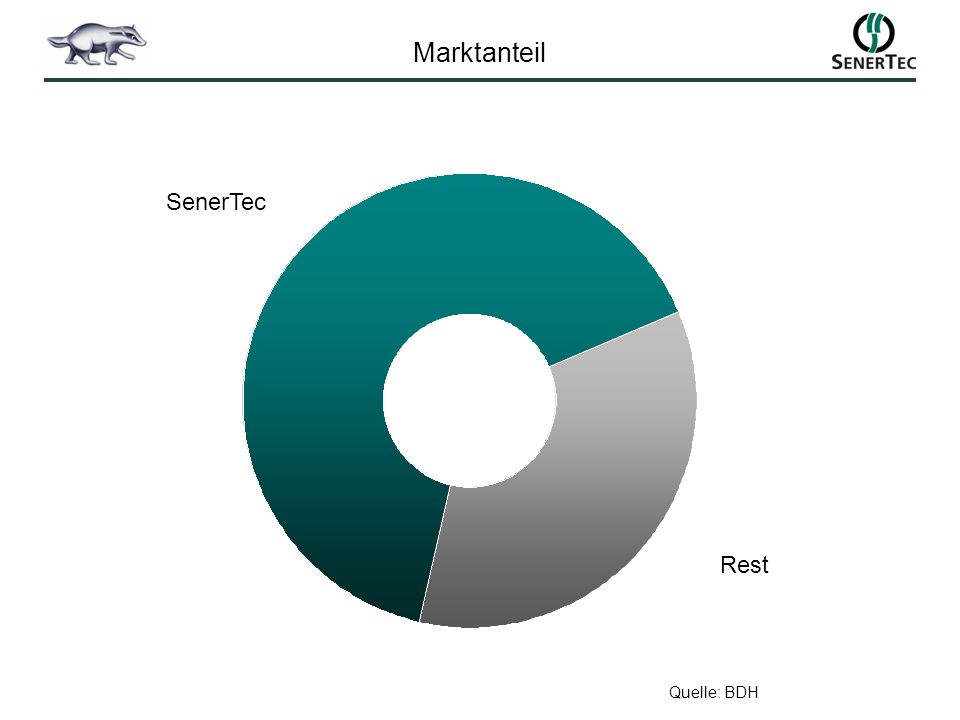 Marktanteil

SENERTEC

SenerTec

Rest

Quelle: BDH